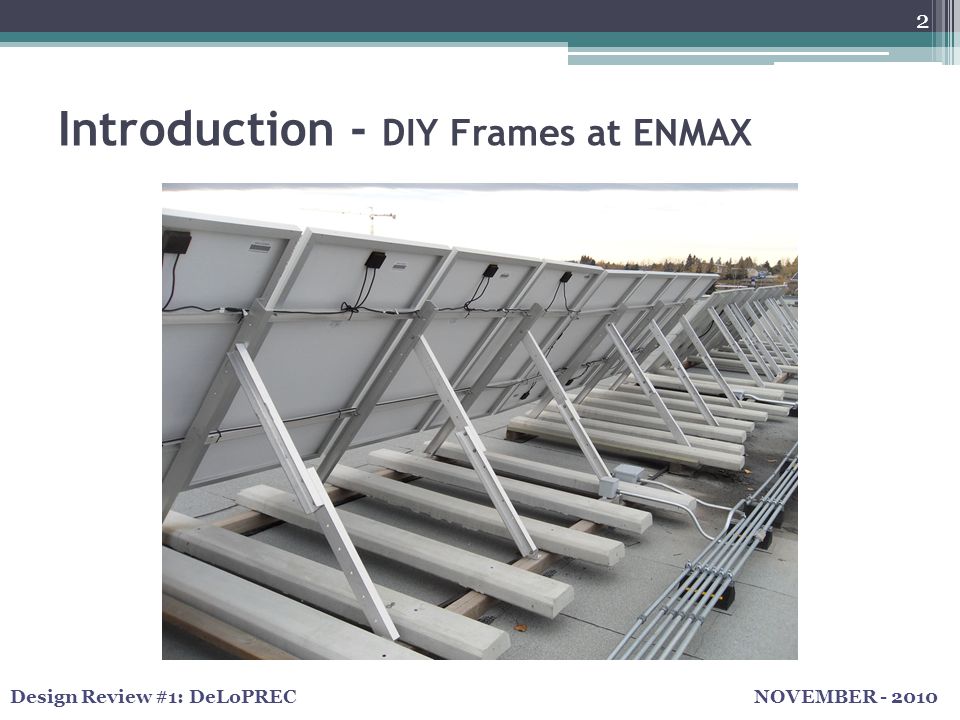 2

Introduction - DIY Frames at ENMAX

Design Review #1: DeLoPREC

NOVEMBER - 2010